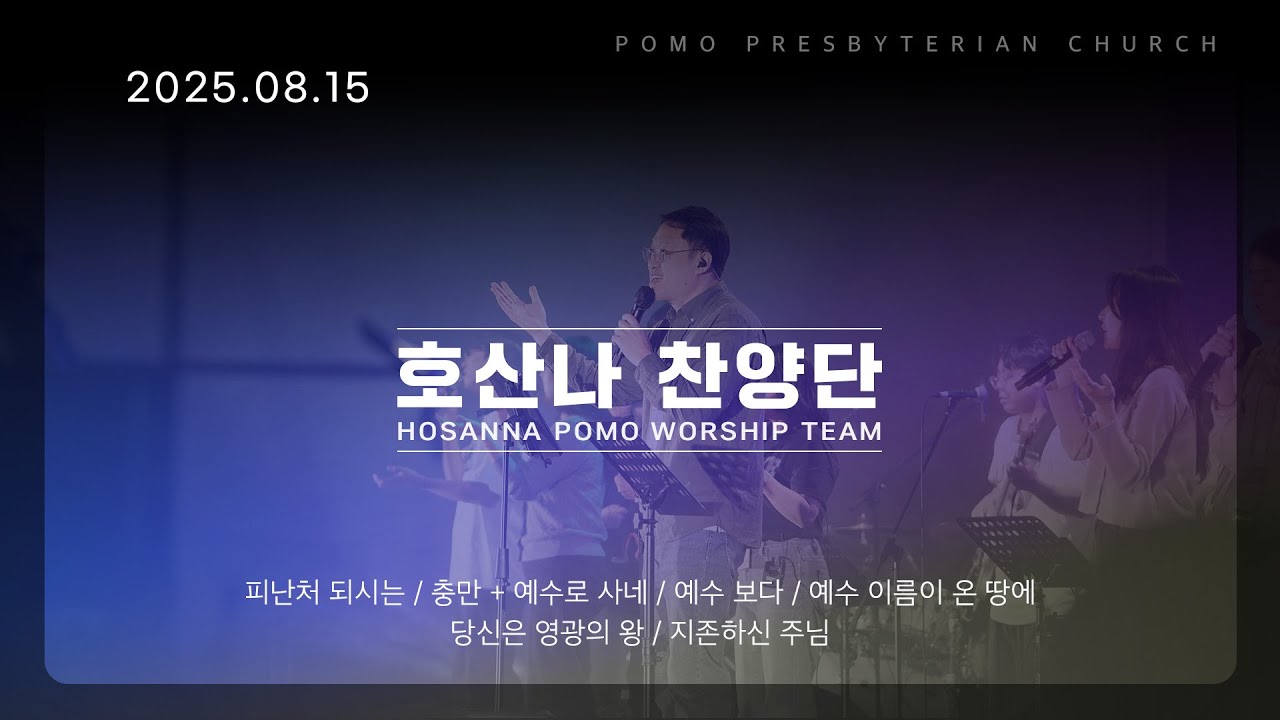 POMO PRESBYTERIAN CHURCH

2025.08.15

호산나 찬양단
HOSANNA POMO WORSHIP TEAM

피난처 되시는 / 충만 + 예수로 사네 / 예수 보다 / 예수 이름이 온 땅에
당신은 영광의 왕 / 지존하신 주님